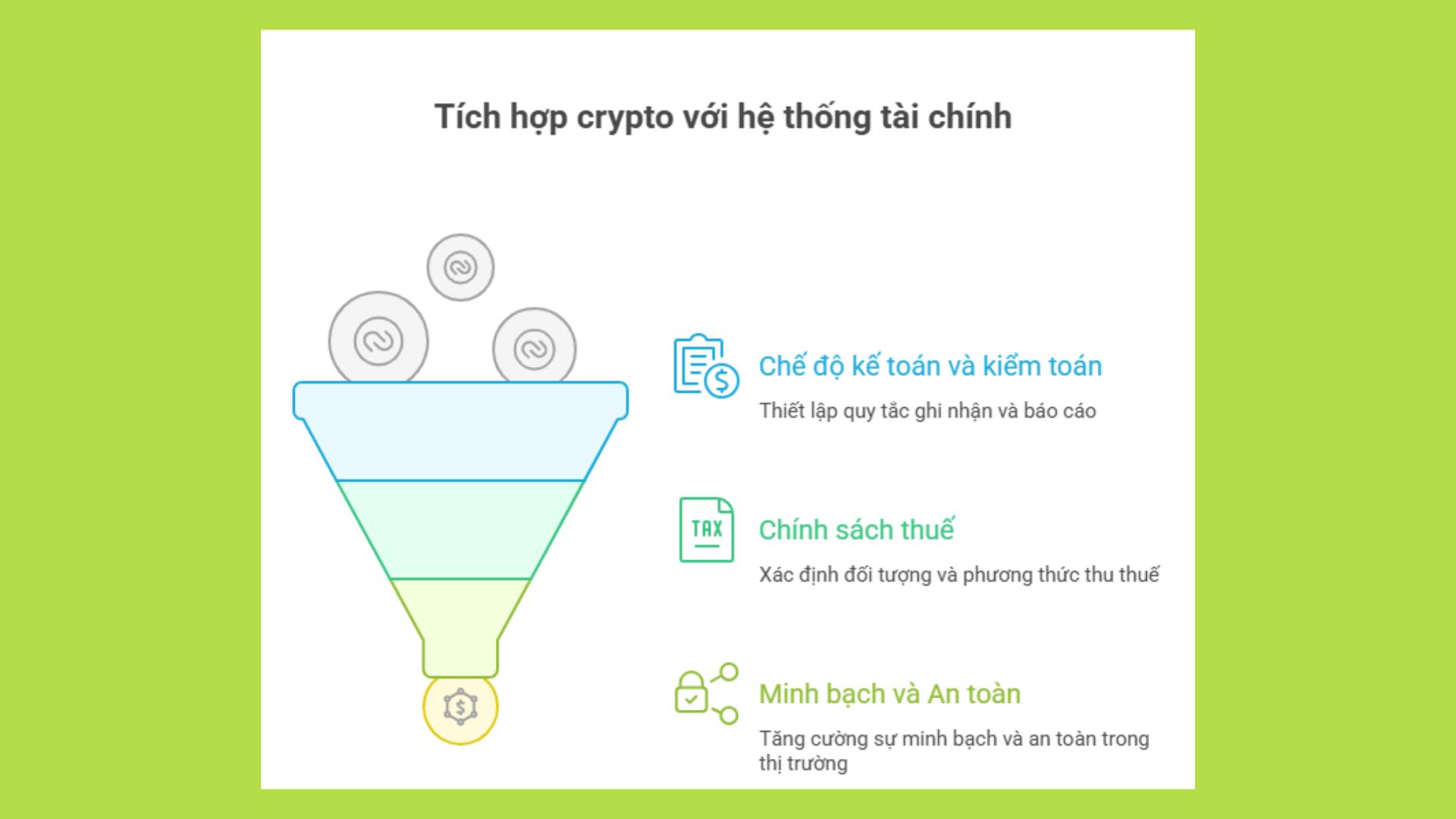 Tích hợp crypto với hệ thống tài chính

Chế độ kế toán và kiểm toán

Thiết lập quy tắc ghi nhận và báo cáo

TAX

Chính sách thuế

Xác định đối tượng và phương thức thu thuế

Minh bạch và An toàn

Tăng cường sự minh bạch và an toàn trong thị trường